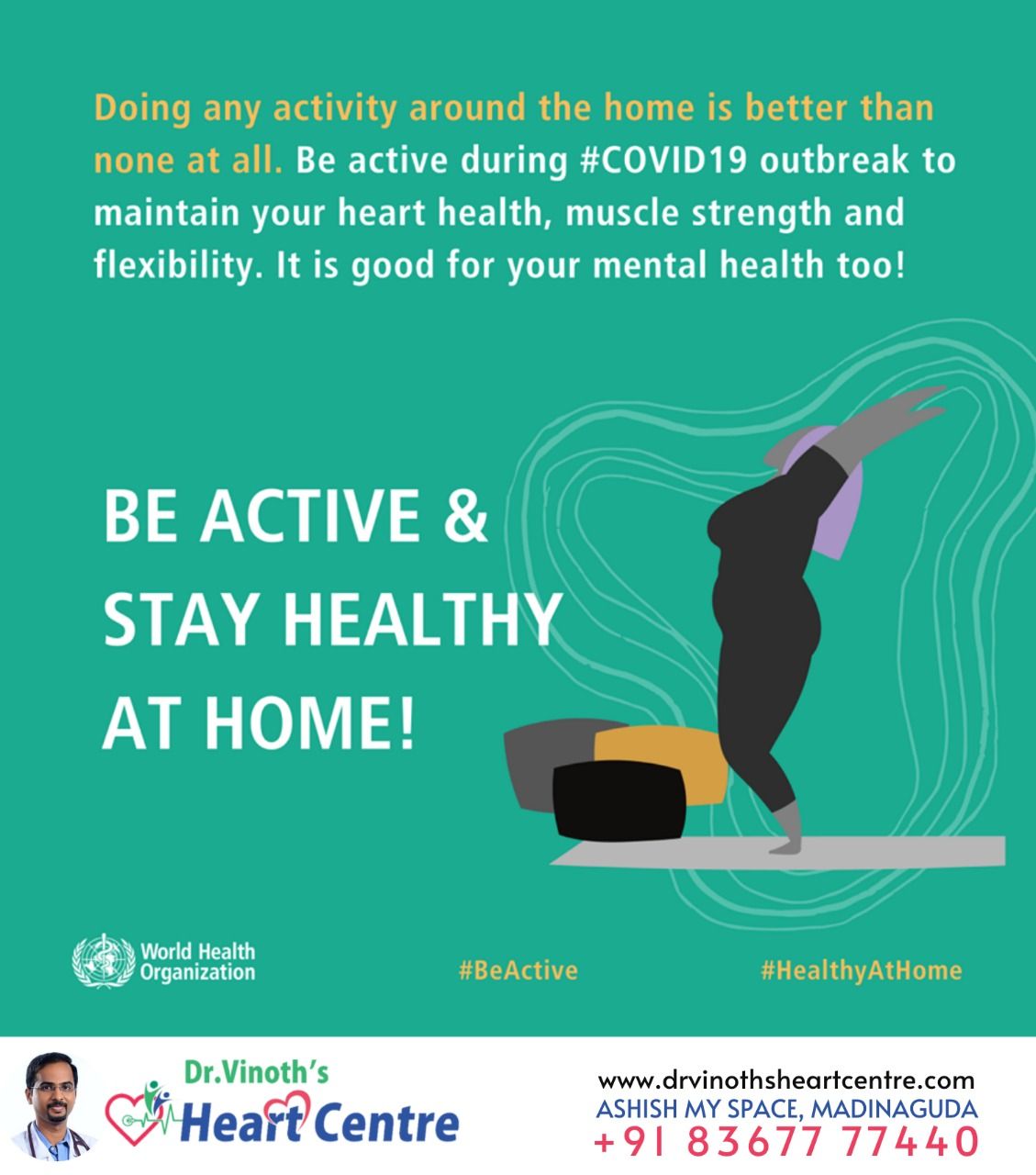 Doing any activity around the home is better than none at all. Be active during #COVID19 outbreak to maintain your heart health, muscle strength and flexibility. It is good for your mental health too!

BE ACTIVE & STAY HEALTHY AT HOME!

World Health Organization

#BeActive

#HealthyAtHome

Dr.Vinoth's Heart Centre

www.drvinothsheartcentre.com
ASHISH MY SPACE, MADINAGUDA
+91 83677 77440